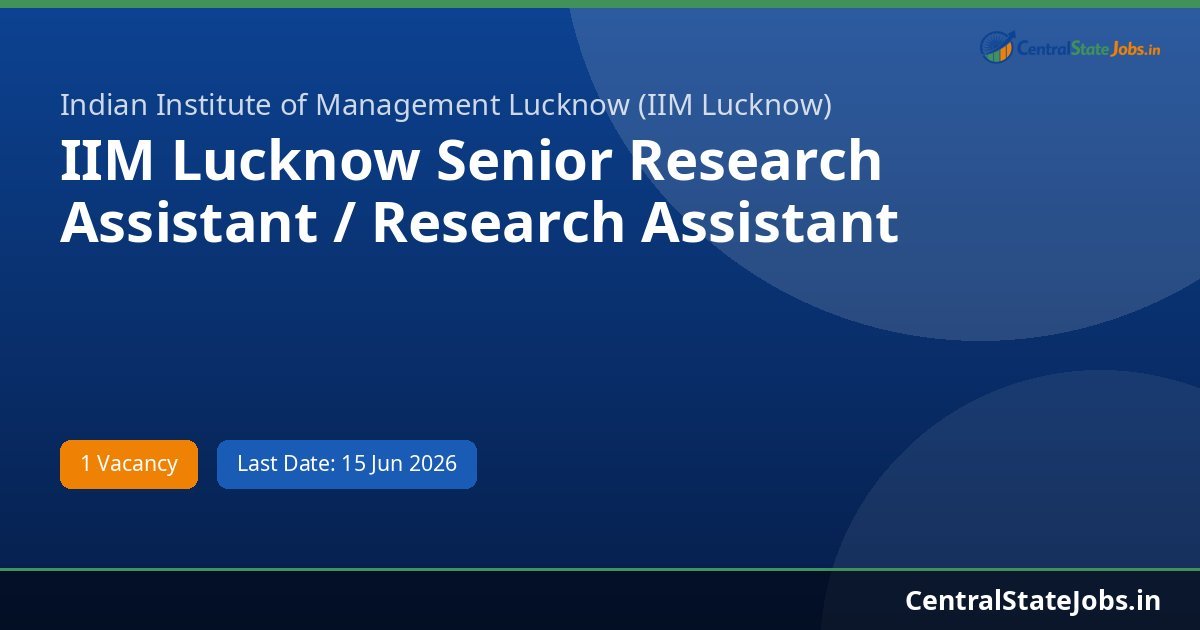 CentralStateJobs.in

Indian Institute of Management Lucknow (IIM Lucknow)

IIM Lucknow Senior Research Assistant / Research Assistant

1 Vacancy

Last Date: 15 Jun 2026

CentralStateJobs.in